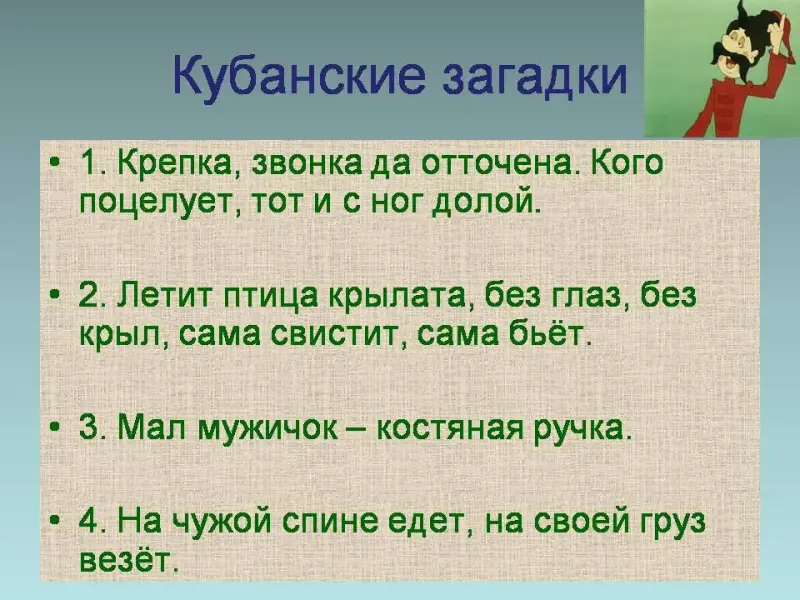 Кубанские загадки

• 1. Крепка, звонка да отточена. Кого поцелует, тот и с ног долой.

• 2. Летит птица крылата, без глаз, без крыл, сама свистит, сама бьёт.

• 3. Мал мужичок – костяная ручка.

• 4. На чужой спине едет, на своей груз везёт.